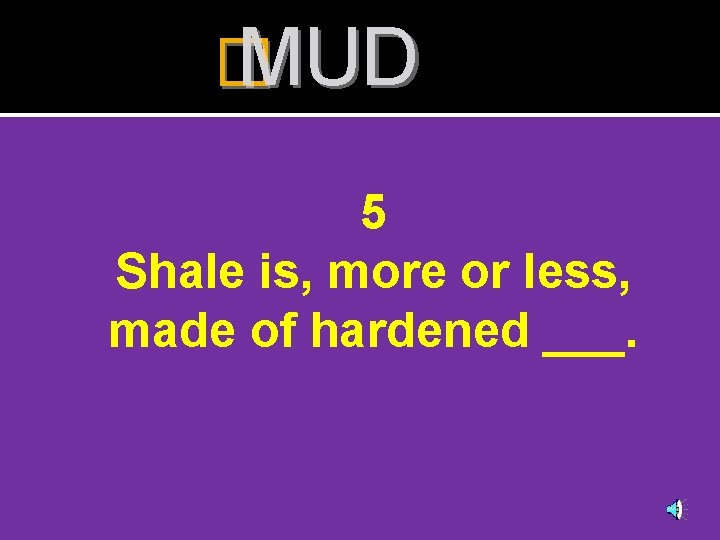 MUD

5
Shale is, more or less, made of hardened ___.